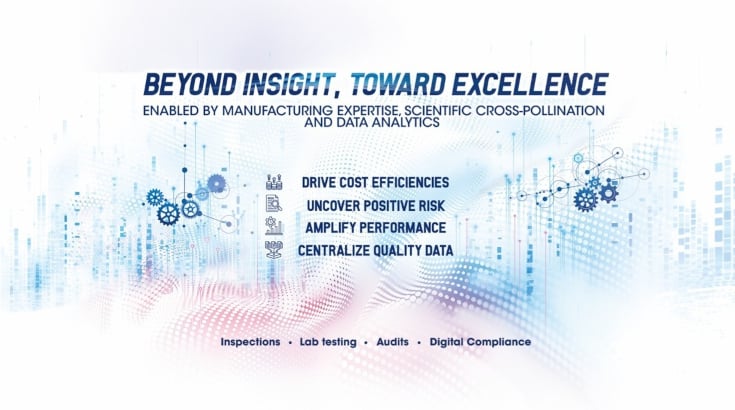 BEYOND INSIGHT, TOWARD EXCELLENCE

ENABLED BY MANUFACTURING EXPERTISE, SCIENTIFIC CROSS-POLLINATION AND DATA ANALYTICS

DRIVE COST EFFICIENCIES

UNCOVER POSITIVE RISK

AMPLIFY PERFORMANCE

CENTRALIZE QUALITY DATA

Inspections • Lab testing • Audits • Digital Compliance